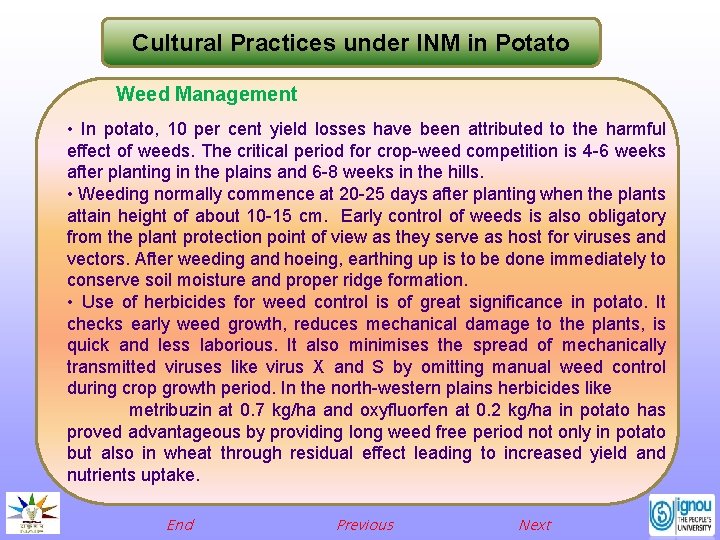 Cultural Practices under INM in Potato

Weed Management

• In potato, 10 per cent yield losses have been attributed to the harmful effect of weeds. The critical period for crop-weed competition is 4-6 weeks after planting in the plains and 6-8 weeks in the hills.

• Weeding normally commence at 20-25 days after planting when the plants attain height of about 10-15 cm. Early control of weeds is also obligatory from the plant protection point of view as they serve as host for viruses and vectors. After weeding and hoeing, earthing up is to be done immediately to conserve soil moisture and proper ridge formation.

• Use of herbicides for weed control is of great significance in potato. It checks early weed growth, reduces mechanical damage to the plants, is quick and less laborious. It also minimises the spread of mechanically transmitted viruses like virus X and S by omitting manual weed control during crop growth period. In the north-western plains herbicides like metribuzin at 0.7 kg/ha and oxyfluorfen at 0.2 kg/ha in potato has proved advantageous by providing long weed free period not only in potato but also in wheat through residual effect leading to increased yield and nutrients uptake.

End Previous Next

ignou THE PEOPLE'S UNIVERSITY